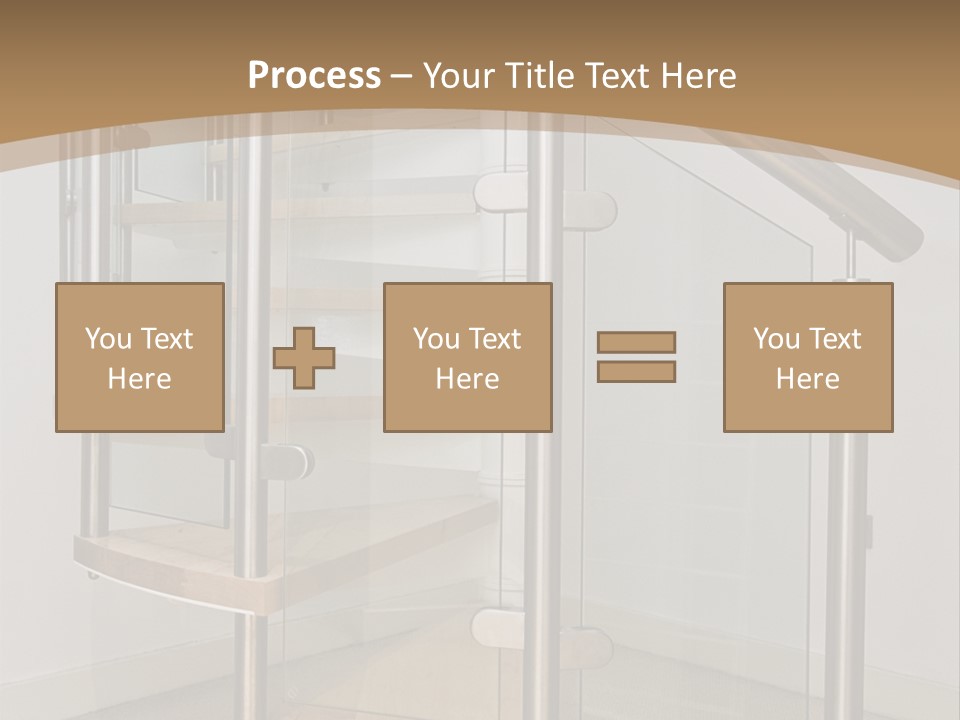 Process – Your Title Text Here

You Text Here

You Text Here

You Text Here